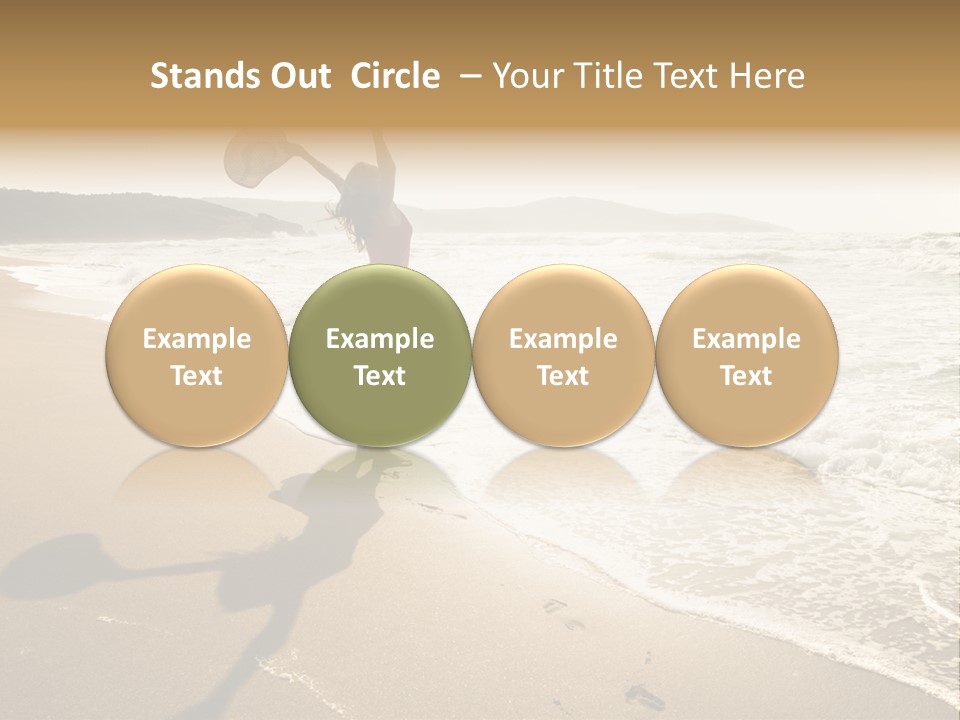 Stands Out Circle – Your Title Text Here

Example Text

Example Text

Example Text

Example Text